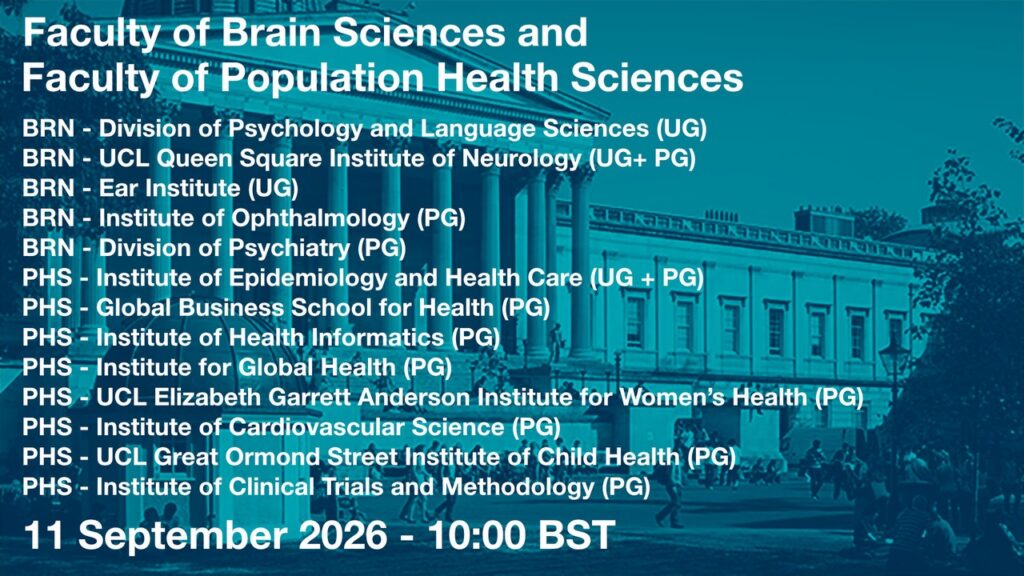 Faculty of Brain Sciences and
Faculty of Population Health Sciences

BRN - Division of Psychology and Language Sciences (UG)
BRN - UCL Queen Square Institute of Neurology (UG+ PG)
BRN - Ear Institute (UG)
BRN - Institute of Ophthalmology (PG)
BRN - Division of Psychiatry (PG)
PHS - Institute of Epidemiology and Health Care (UG + PG)
PHS - Global Business School for Health (PG)
PHS - Institute of Health Informatics (PG)
PHS - Institute for Global Health (PG)
PHS - UCL Elizabeth Garrett Anderson Institute for Women's Health (PG)
PHS - Institute of Cardiovascular Science (PG)
PHS - UCL Great Ormond Street Institute of Child Health (PG)
PHS - Institute of Clinical Trials and Methodology (PG)

11 September 2026 - 10:00 BST